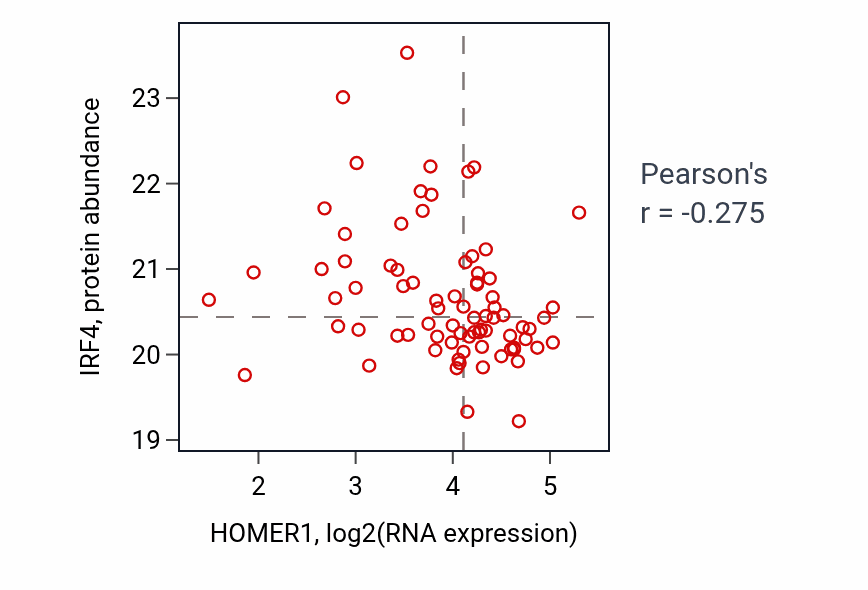 IRF4, protein abundance

23
22
21
20
19

2
3
4
5

HOMER1, log2(RNA expression)

Pearson's
r = -0.275